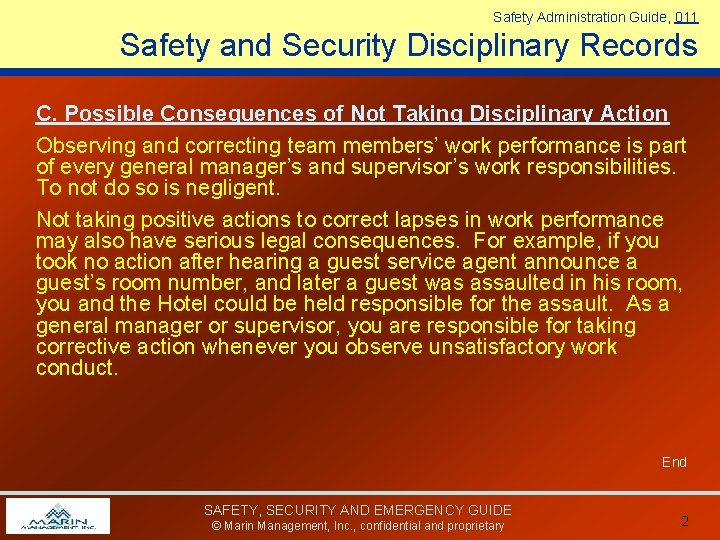 Safety Administration Guide, 011

Safety and Security Disciplinary Records

C. Possible Consequences of Not Taking Disciplinary Action

Observing and correcting team members' work performance is part of every general manager's and supervisor's work responsibilities. To not do so is negligent.

Not taking positive actions to correct lapses in work performance may also have serious legal consequences. For example, if you took no action after hearing a guest service agent announce a guest's room number, and later a guest was assaulted in his room, you and the Hotel could be held responsible for the assault. As a general manager or supervisor, you are responsible for taking corrective action whenever you observe unsatisfactory work conduct.

End

MARIN MANAGEMENT INC.

SAFETY, SECURITY AND EMERGENCY GUIDE
© Marin Management, Inc., confidential and proprietary

2